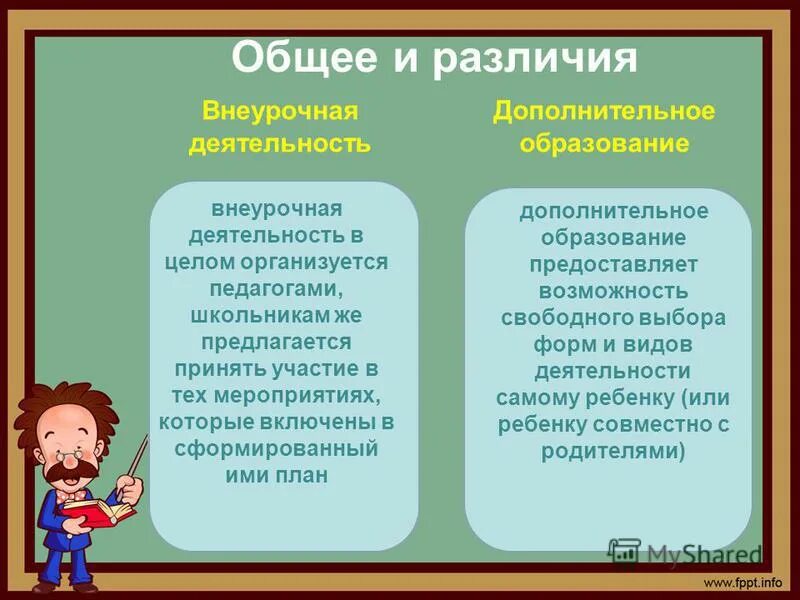 Общее и различия

Внеурочная деятельность

внеурочная деятельность в целом организуется педагогами, школьникам же предлагается принять участие в тех мероприятиях, которые включены в сформированный ими план

Дополнительное образование

дополнительное образование предоставляет возможность свободного выбора форм и видов деятельности самому ребенку (или ребенку совместно с родителями)

MyShared

www.fppt.info